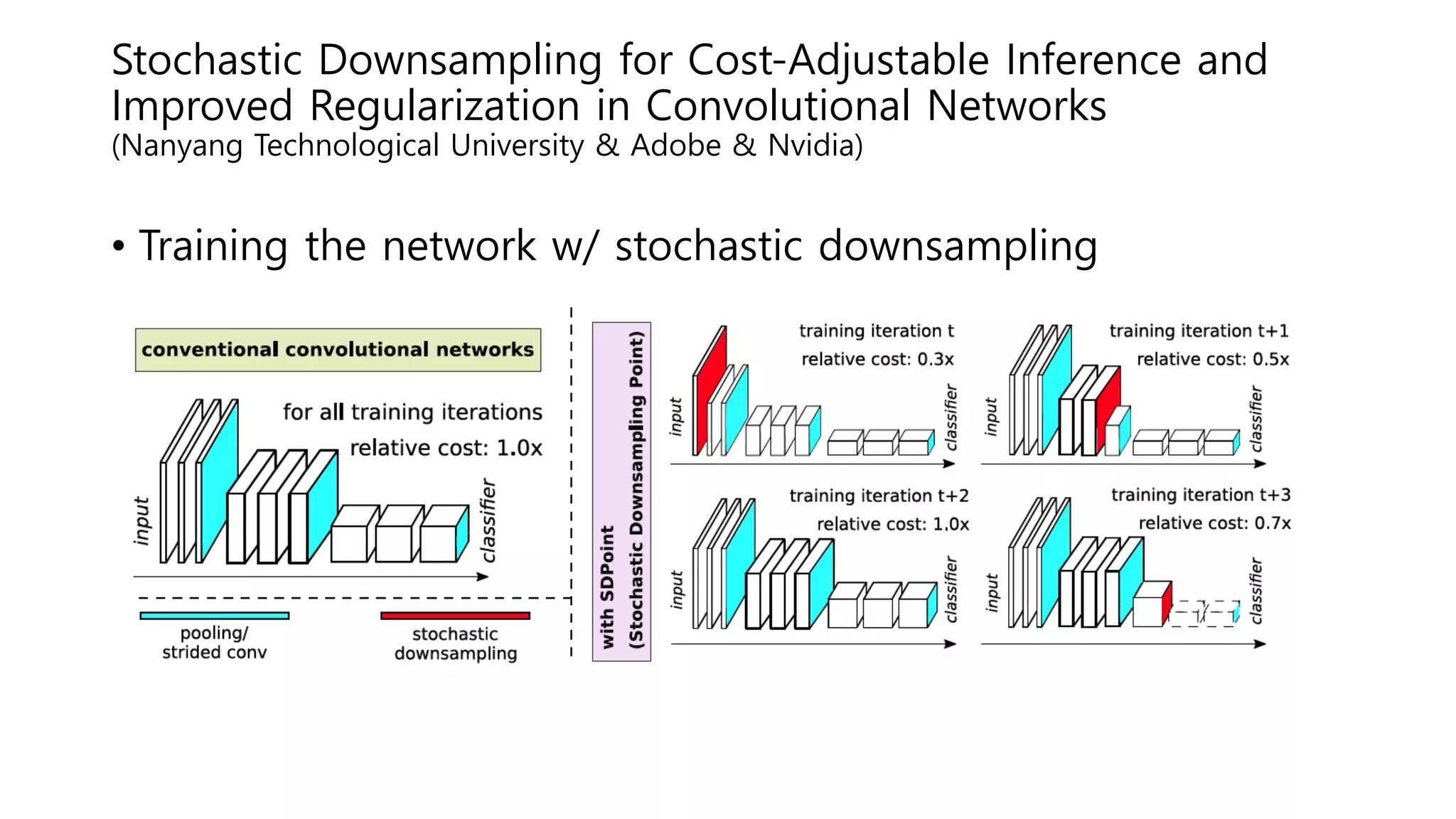 Stochastic Downsampling for Cost-Adjustable Inference and Improved Regularization in Convolutional Networks
(Nanyang Technological University & Adobe & Nvidia)

• Training the network w/ stochastic downsampling

conventional convolutional networks

for all training iterations
relative cost: 1.0x

input

classifier

pooling/
strided conv

stochastic
downsampling

with SDPoint
(Stochastic Downsampling Point)

training iteration t
relative cost: 0.3x

input

classifier

training iteration t+1
relative cost: 0.5x

input

classifier

training iteration t+2
relative cost: 1.0x

input

classifier

training iteration t+3
relative cost: 0.7x

input

classifier